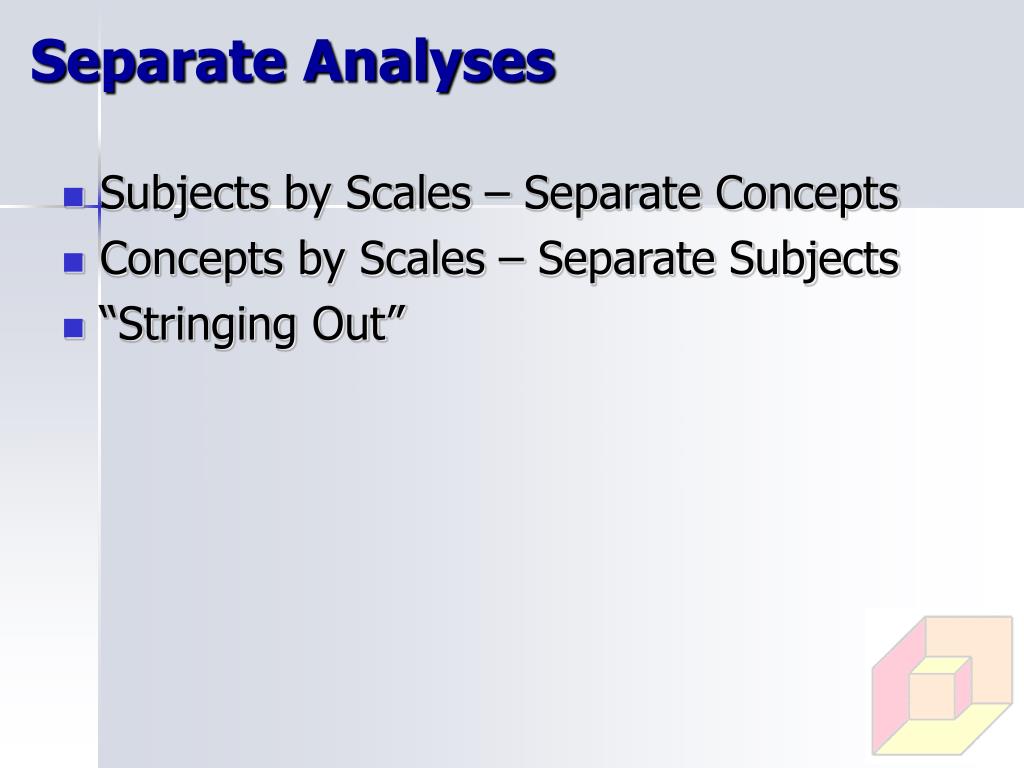 Separate Analyses

- Subjects by Scales – Separate Concepts
- Concepts by Scales – Separate Subjects
- “Stringing Out”